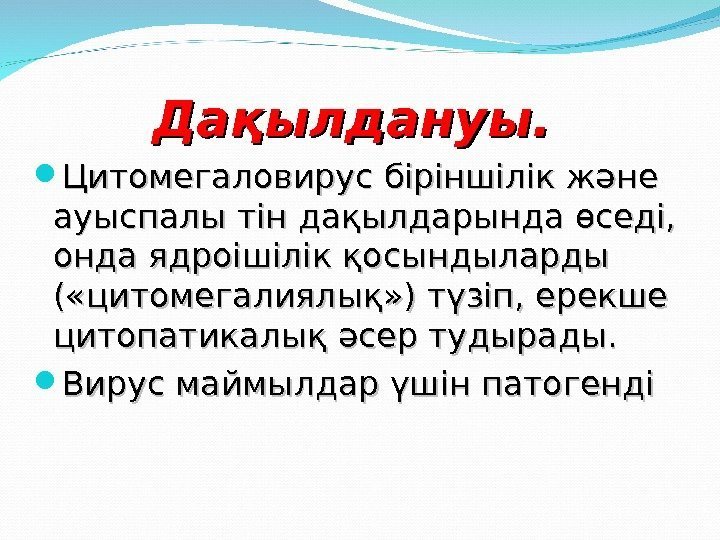 Дақылдануы.

Цитомегаловирус біріншілік және ауыспалы тін дақылдарында өседі, онда ядроішілік қосындыларды («цитомегалиялық») түзіп, ерекше цитопатикалық әсер тудырады.

Вирус маймылдар үшін патогенді